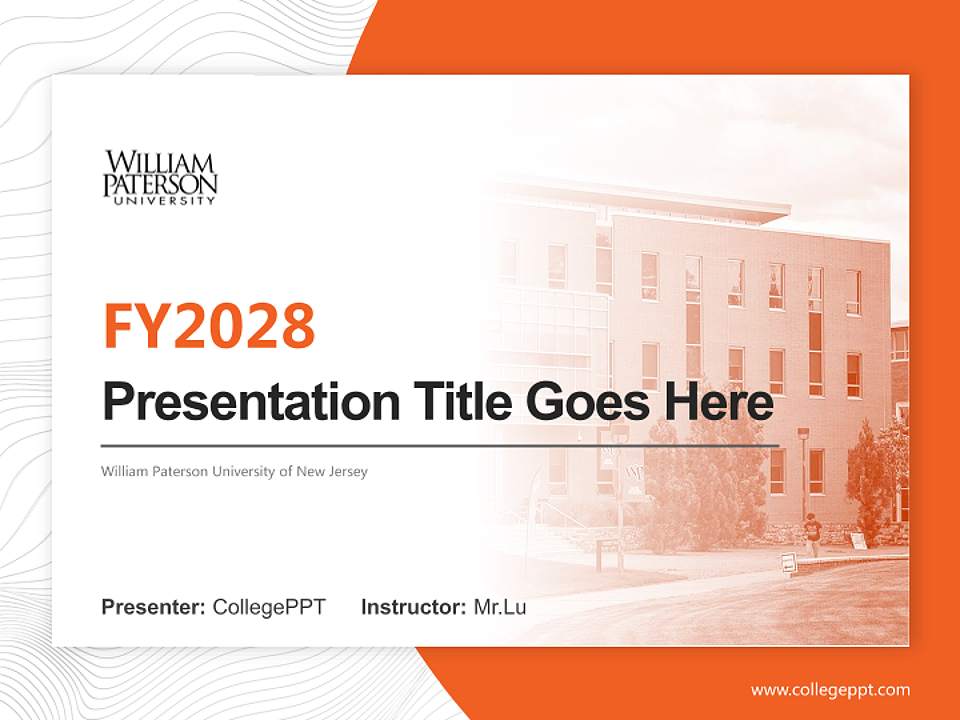 WILLIAM PATERSON UNIVERSITY

FY2028

Presentation Title Goes Here

William Paterson University of New Jersey

Presenter: CollegePPT Instructor: Mr.Lu

www.collegeppt.com